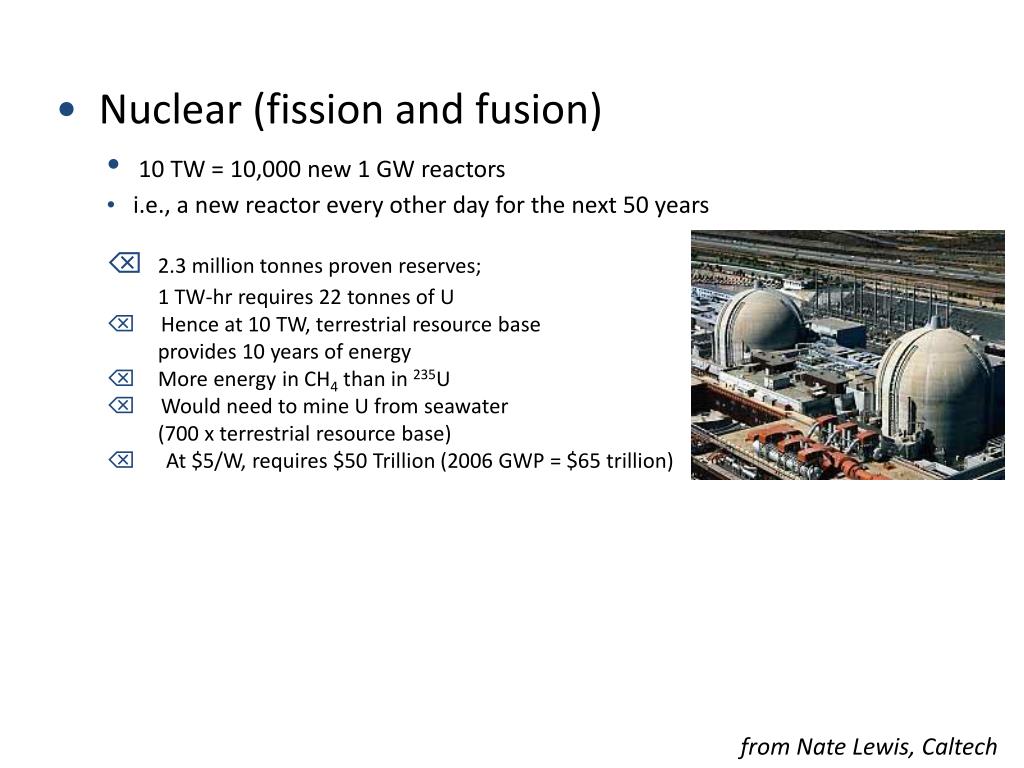 • Nuclear (fission and fusion)

• 10 TW = 10,000 new 1 GW reactors
• i.e., a new reactor every other day for the next 50 years

⌫ 2.3 million tonnes proven reserves; 1 TW-hr requires 22 tonnes of U
⌫ Hence at 10 TW, terrestrial resource base provides 10 years of energy
⌫ More energy in $CH_4$ than in $^{235}U$
⌫ Would need to mine U from seawater (700 x terrestrial resource base)
⌫ At \$5/W, requires \$50 Trillion (2006 GWP = \$65 trillion)

from Nate Lewis, Caltech